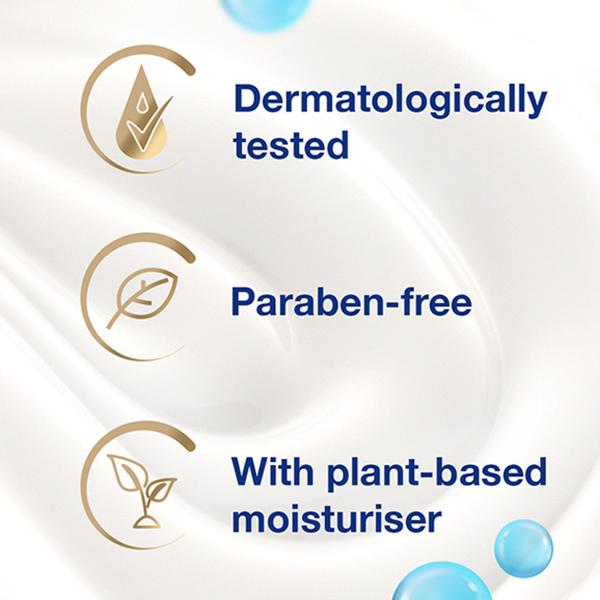 Dermatologically tested

Paraben-free

With plant-based moisturiser